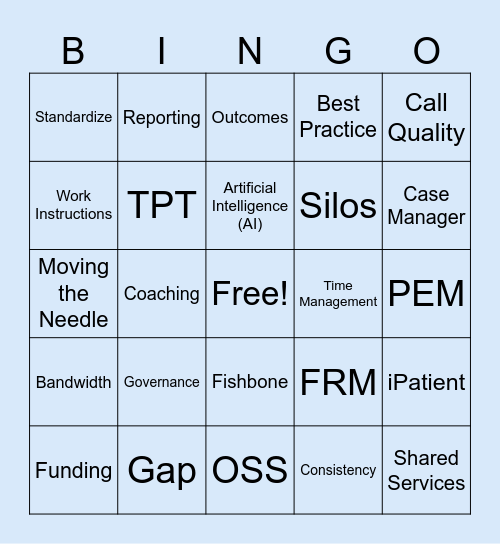 | B | I | N | G | O |
|---|---|---|---|---|
| Standardize | Reporting | Outcomes | Best Practice | Call Quality |
| Work Instructions | TPT | Artificial Intelligence (AI) | Silos | Case Manager |
| Moving the Needle | Coaching | Free! | Time Management | PEM |
| Bandwidth | Governance | Fishbone | FRM | iPatient |
| Funding | Gap | OSS | Consistency | Shared Services |